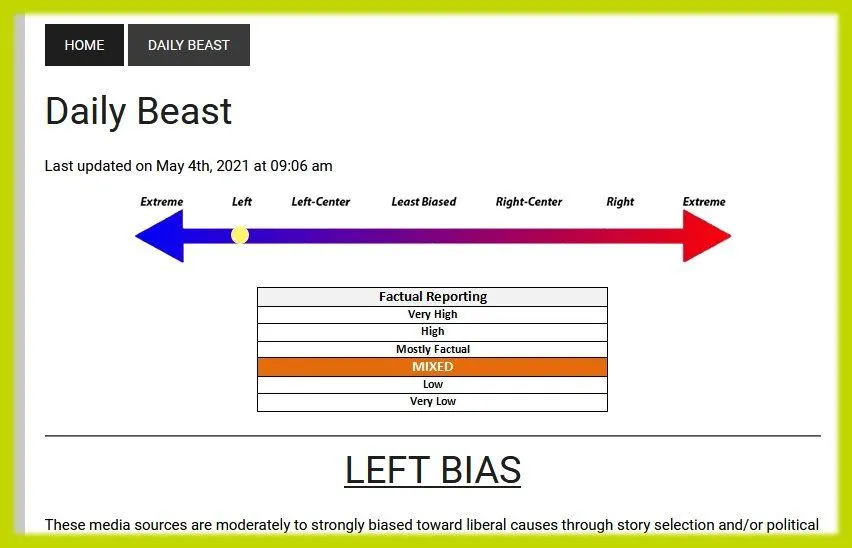 HOME DAILY BEAST

Daily Beast

Last updated on May 4th, 2021 at 09:06 am

Extreme Left Left-Center Least Biased Right-Center Right Extreme

| Factual Reporting |
|---|
| Very High |
| High |
| Mostly Factual |
| MIXED |
| Low |
| Very Low |

LEFT BIAS

These media sources are moderately to strongly biased toward liberal causes through story selection and/or political